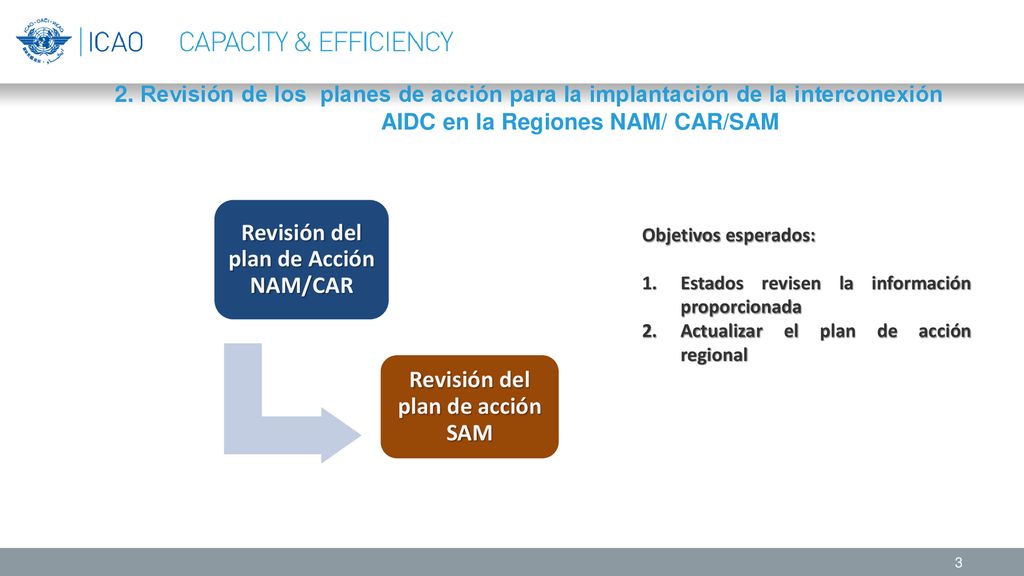 ICAO CAPACITY & EFFICIENCY

2. Revisión de los planes de acción para la implantación de la interconexión AIDC en la Regiones NAM/ CAR/SAM

Revisión del plan de Acción NAM/CAR

Revisión del plan de acción SAM

Objetivos esperados:

1. Estados revisen la información proporcionada
2. Actualizar el plan de acción regional

3